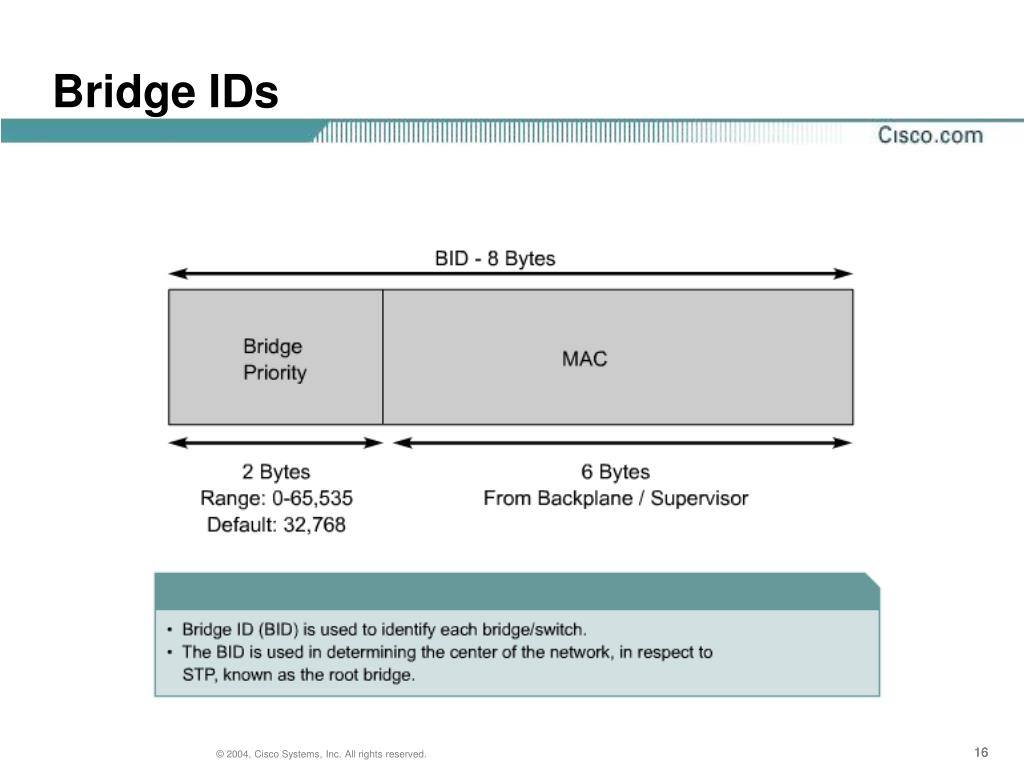 Bridge IDs

Cisco.com

BID - 8 Bytes

Bridge Priority

MAC

2 Bytes
Range: 0-65,535
Default: 32,768

6 Bytes
From Backplane / Supervisor

• Bridge ID (BID) is used to identify each bridge/switch.
• The BID is used in determining the center of the network, in respect to STP, known as the root bridge.

© 2004, Cisco Systems, Inc. All rights reserved.

16